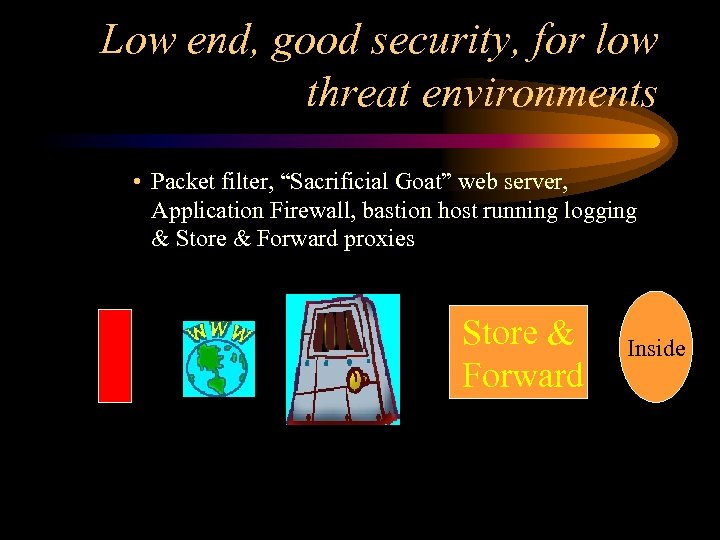 Low end, good security, for low threat environments

• Packet filter, “Sacrificial Goat” web server, Application Firewall, bastion host running logging & Store & Forward proxies

WWW

Store & Forward

Inside